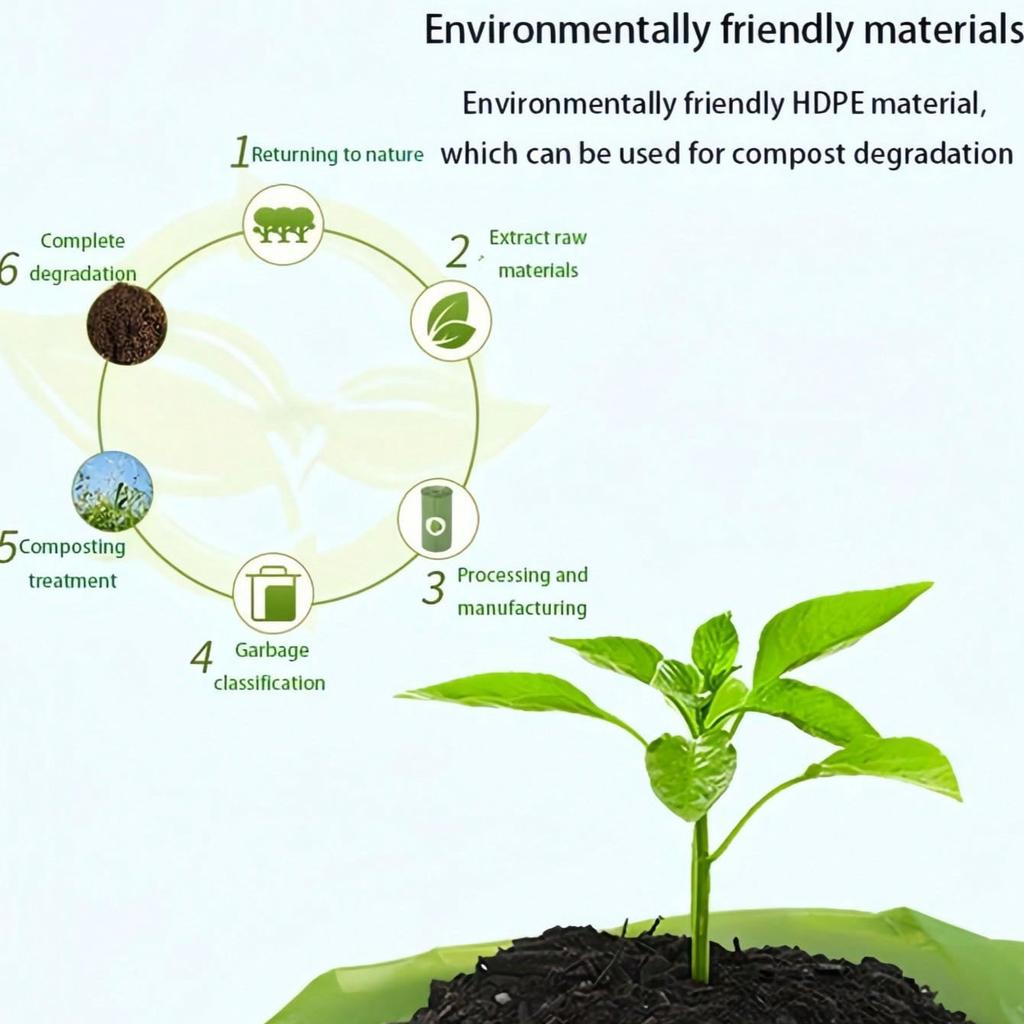 Environmentally friendly materials

Environmentally friendly HDPE material, which can be used for compost degradation

1 Returning to nature

2 Extract raw materials

3 Processing and manufacturing

4 Garbage classification

5 Composting treatment

6 Complete degradation